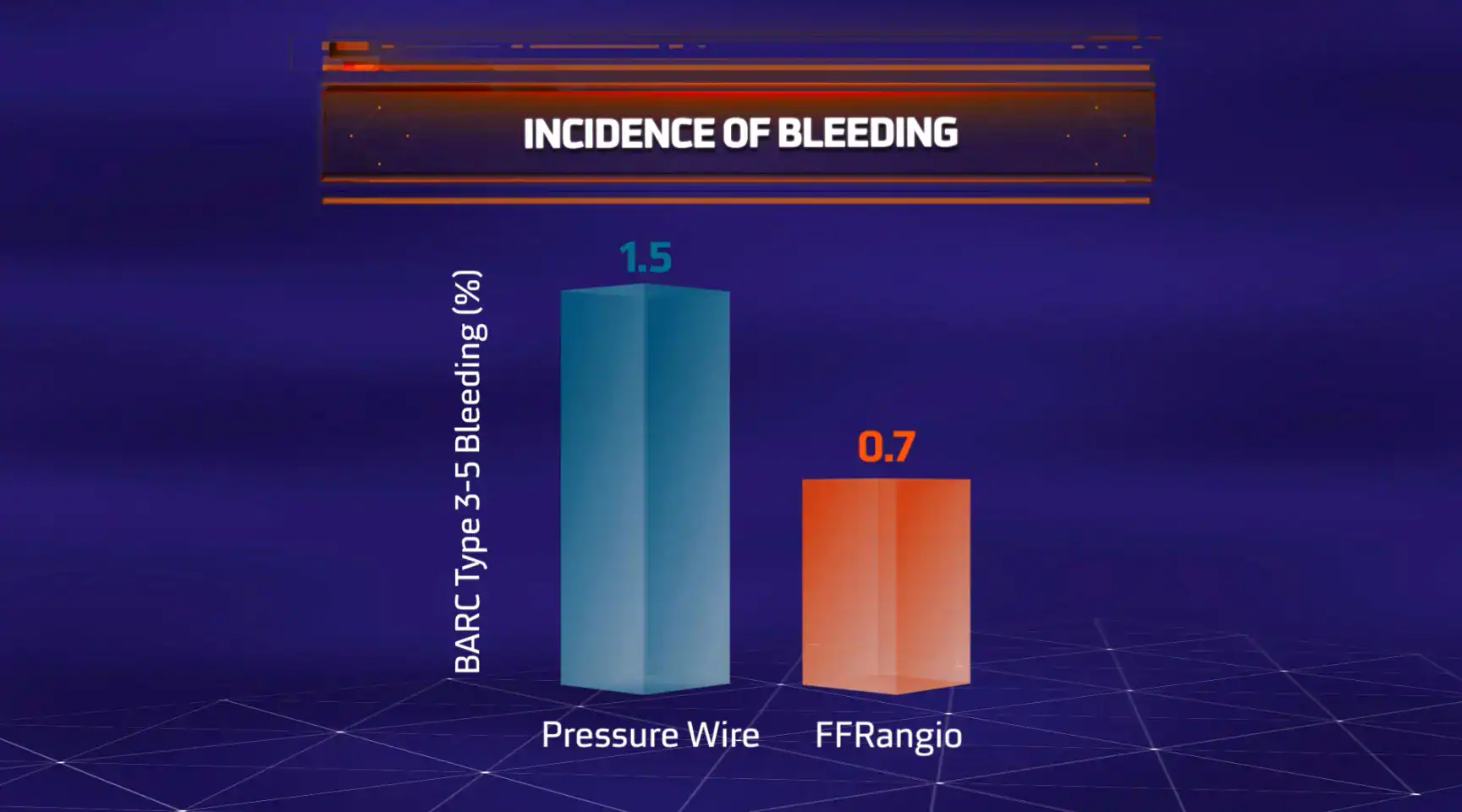 INCIDENCE OF BLEEDING

BARC Type 3-5 Bleeding (%)

1.5

0.7

Pressure Wire

FFRangio